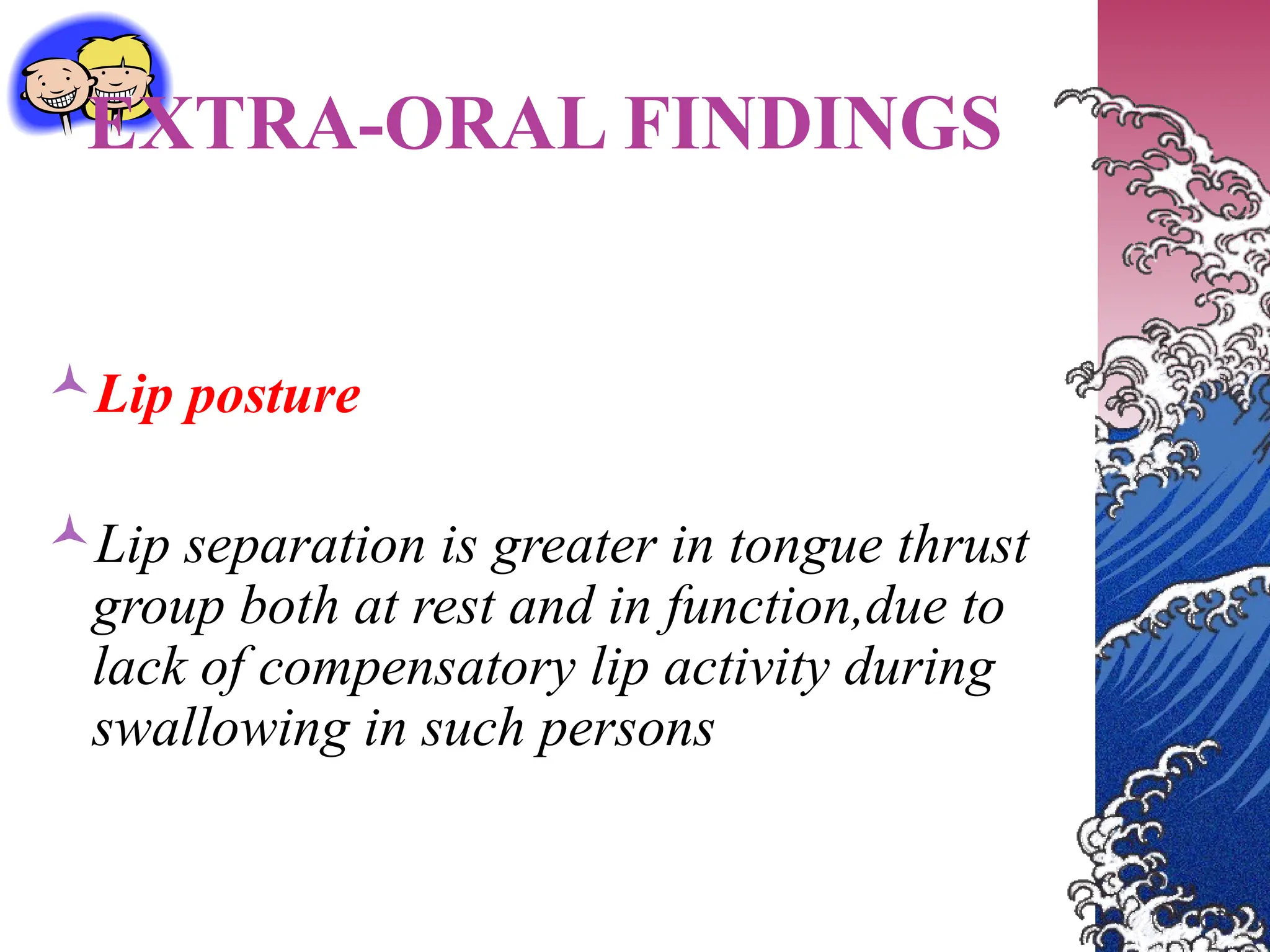 EXTRA-ORAL FINDINGS

Lip posture

Lip separation is greater in tongue thrust group both at rest and in function,due to lack of compensatory lip activity during swallowing in such persons